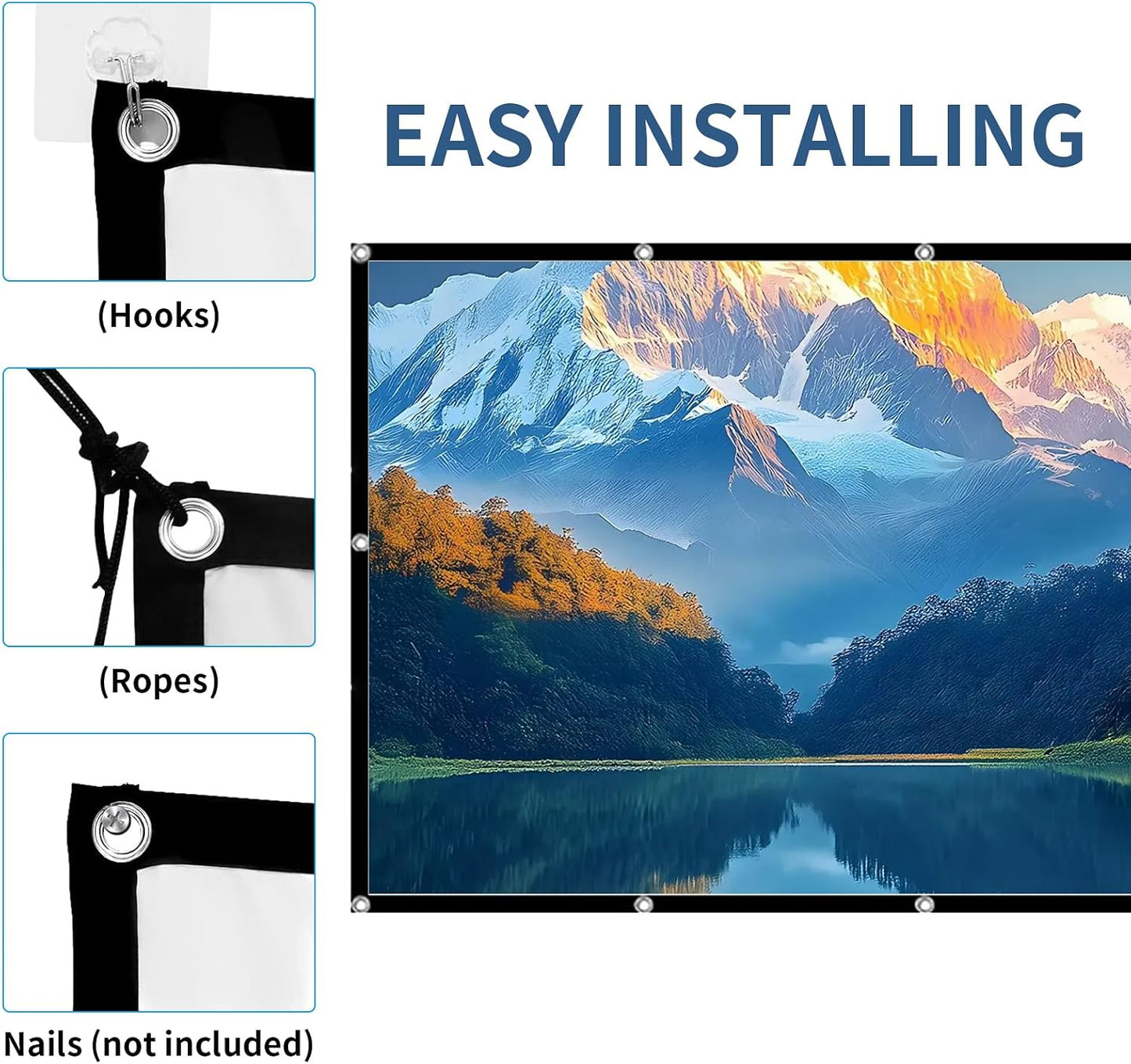 EASY INSTALLING

(Hooks)

(Ropes)

Nails (not included)